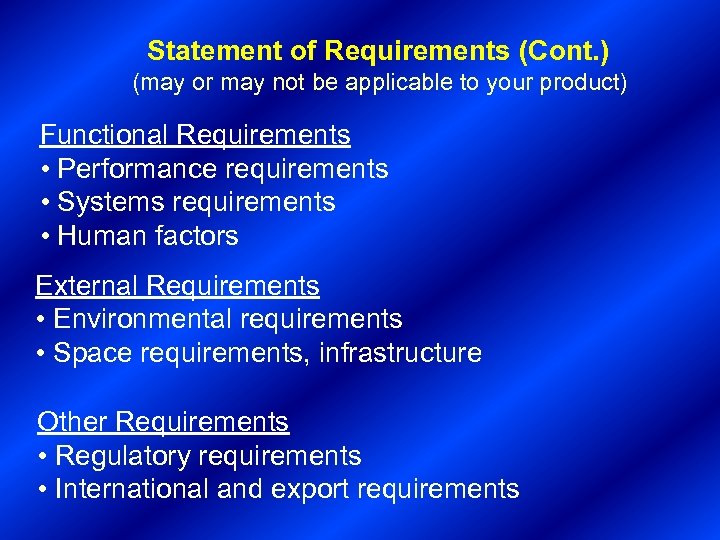 Statement of Requirements (Cont.)
(may or may not be applicable to your product)

Functional Requirements
• Performance requirements
• Systems requirements
• Human factors

External Requirements
• Environmental requirements
• Space requirements, infrastructure

Other Requirements
• Regulatory requirements
• International and export requirements